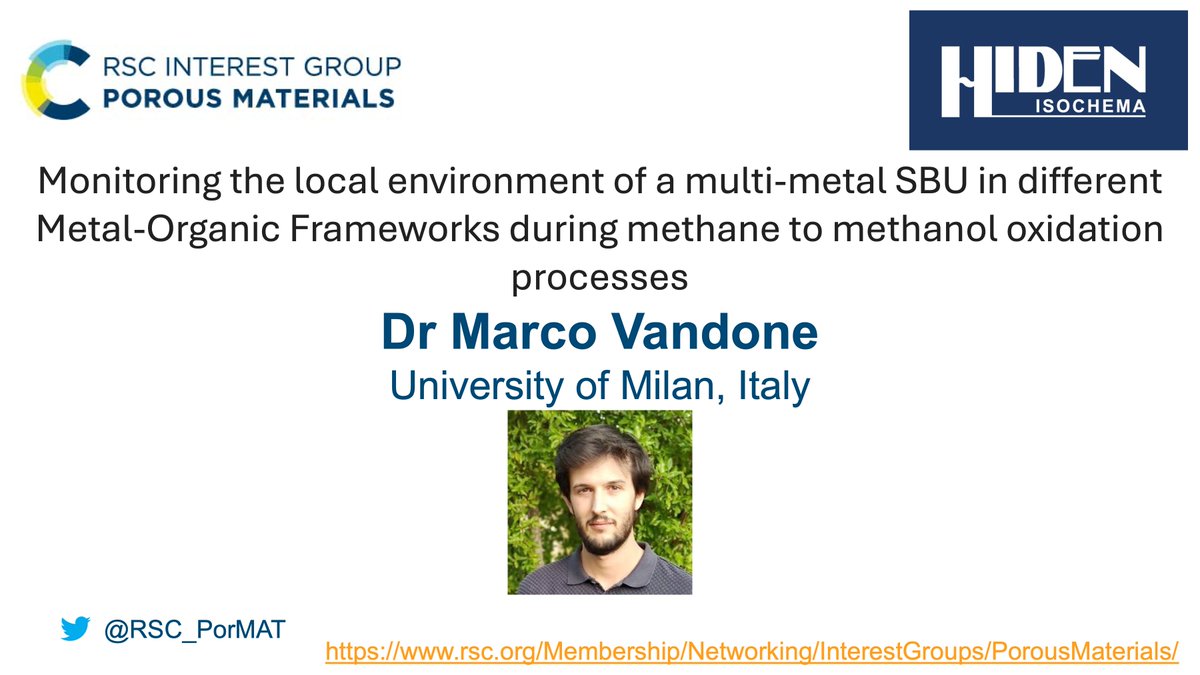 RSC INTEREST GROUP
POROUS MATERIALS

HIDEN
ISOCHEMA

Monitoring the local environment of a multi-metal SBU in different Metal-Organic Frameworks during methane to methanol oxidation processes

Dr Marco Vandone

University of Milan, Italy

@RSC_PorMAT

https://www.rsc.org/Membership/Networking/InterestGroups/PorousMaterials/